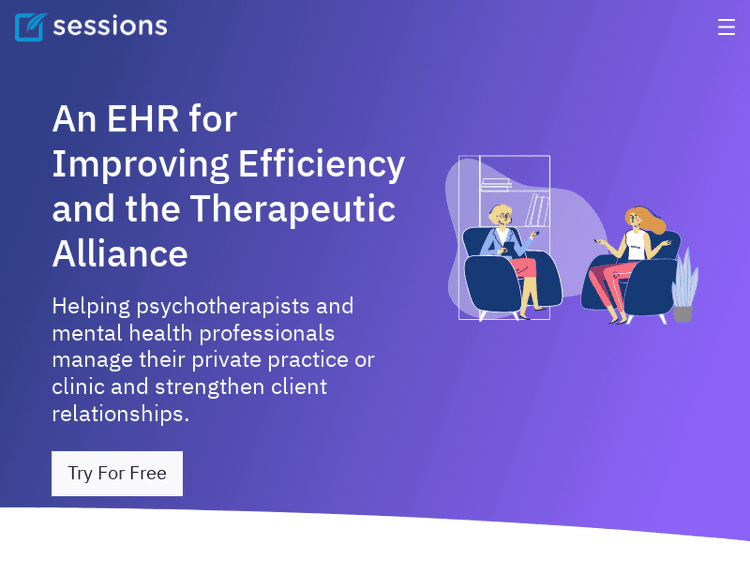 sessions

An EHR for Improving Efficiency and the Therapeutic Alliance

Helping psychotherapists and mental health professionals manage their private practice or clinic and strengthen client relationships.

Try For Free